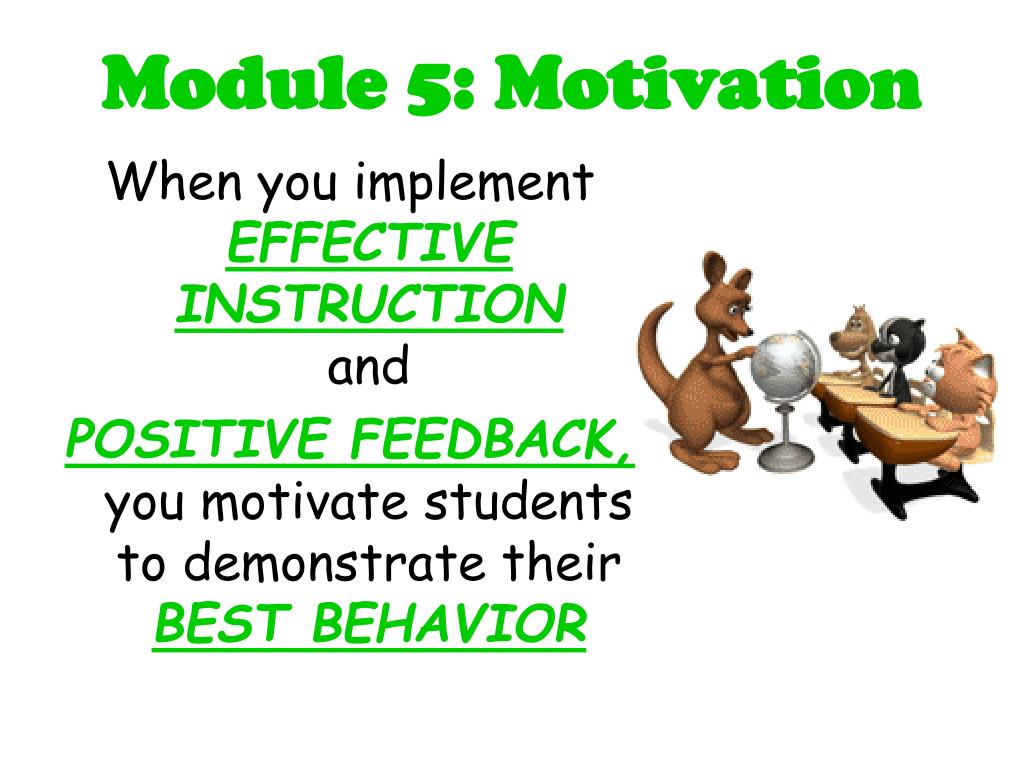 Module 5: Motivation

When you implement EFFECTIVE INSTRUCTION and POSITIVE FEEDBACK, you motivate students to demonstrate their BEST BEHAVIOR